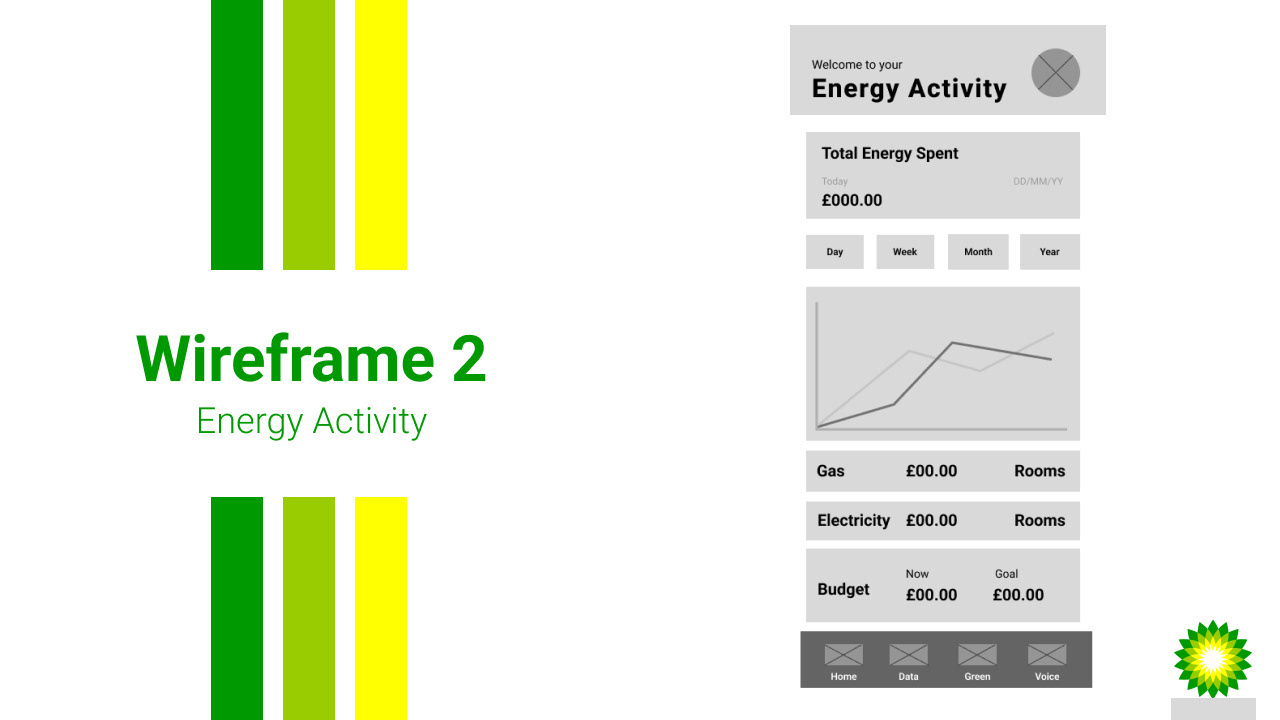 Wireframe 2
Energy Activity

Welcome to your
Energy Activity

Total Energy Spent
Today DD/MM/YY
£000.00

Day Week Month Year

Gas £00.00 Rooms

Electricity £00.00 Rooms

Budget Now £00.00 Goal £00.00

Home Data Green Voice